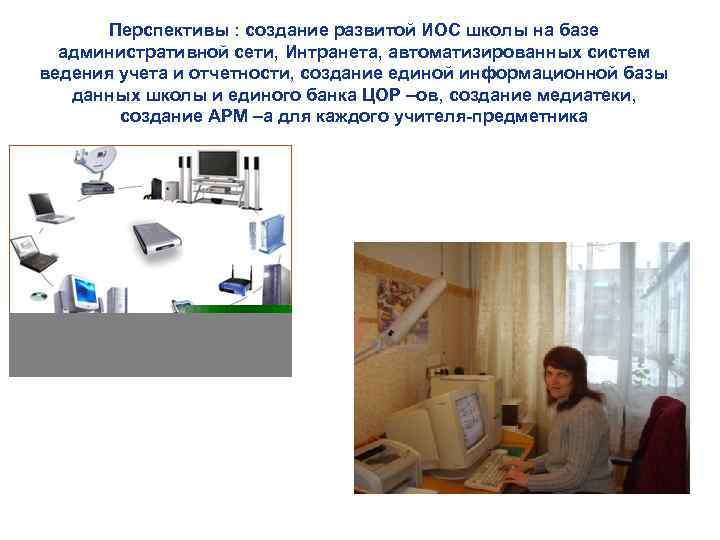 Перспективы : создание развитой ИОС школы на базе административной сети, Интранета, автоматизированных систем ведения учета и отчетности, создание единой информационной базы данных школы и единого банка ЦОР –ов, создание медиатеки, создание АРМ –а для каждого учителя-предметника